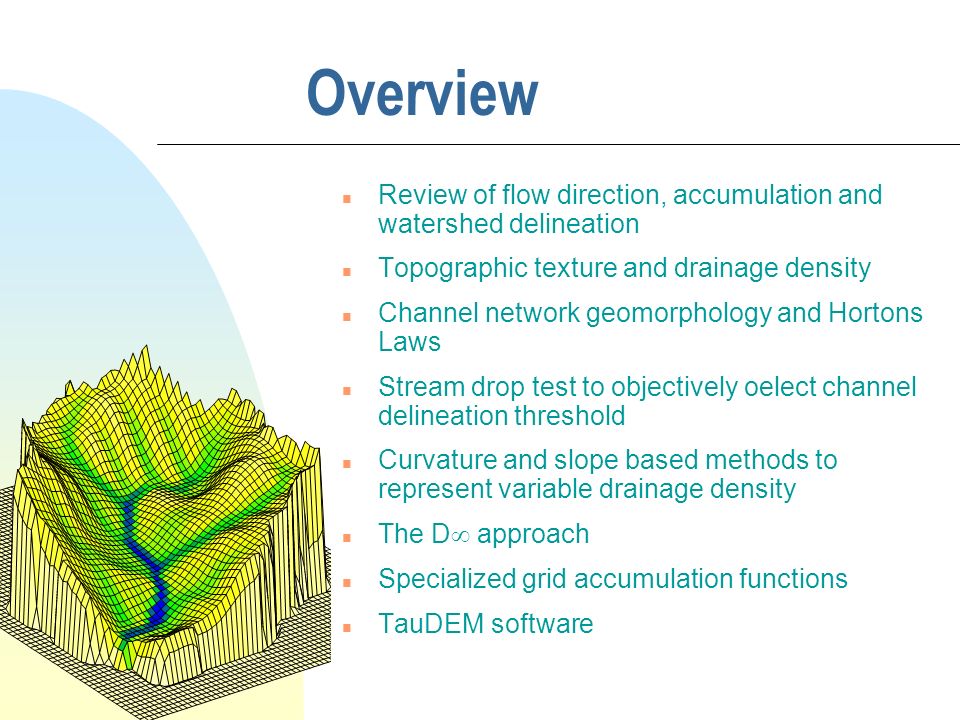 Overview

- Review of flow direction, accumulation and watershed delineation
- Topographic texture and drainage density
- Channel network geomorphology and Hortons Laws
- Stream drop test to objectively oelect channel delineation threshold
- Curvature and slope based methods to represent variable drainage density
- The D$\infty$ approach
- Specialized grid accumulation functions
- TauDEM software